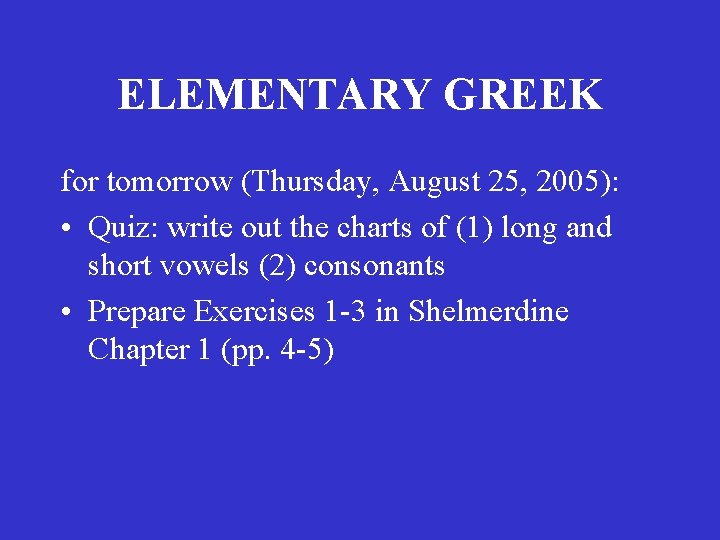 ELEMENTARY GREEK

for tomorrow (Thursday, August 25, 2005):

• Quiz: write out the charts of (1) long and short vowels (2) consonants

• Prepare Exercises 1-3 in Shelmerdine Chapter 1 (pp. 4-5)